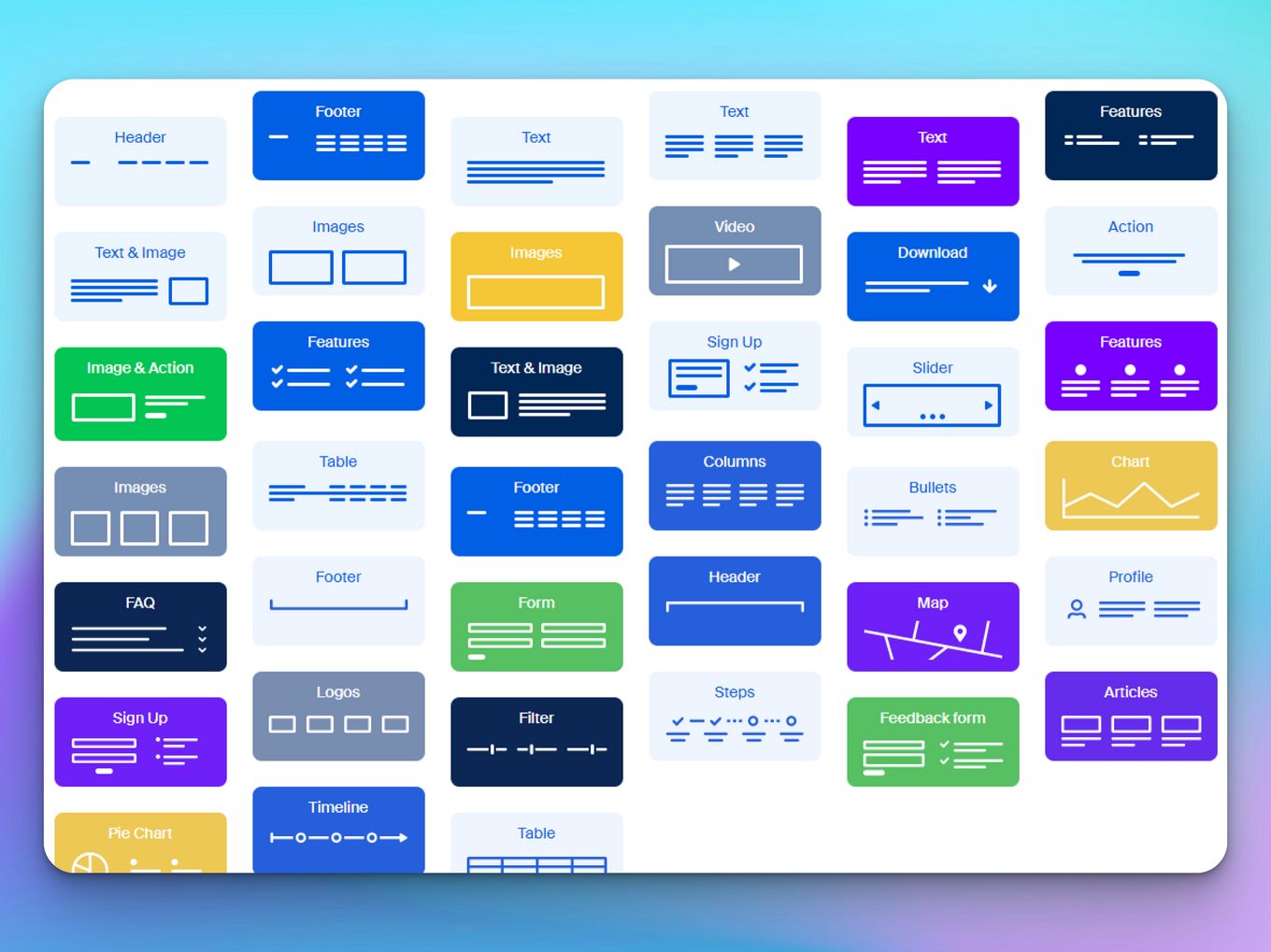 Header
Text & Image
Image & Action
Images
FAQ
Sign Up
Pie Chart

Footer
Images
Features
Table
Footer
Logos
Timeline

Text
Images
Text & Image
Footer
Form
Filter
Table

Text
Video
Sign Up
Columns
Header
Steps

Text
Download
Slider
Bullets
Map
Feedback form

Features
Action
Features
Chart
Profile
Articles